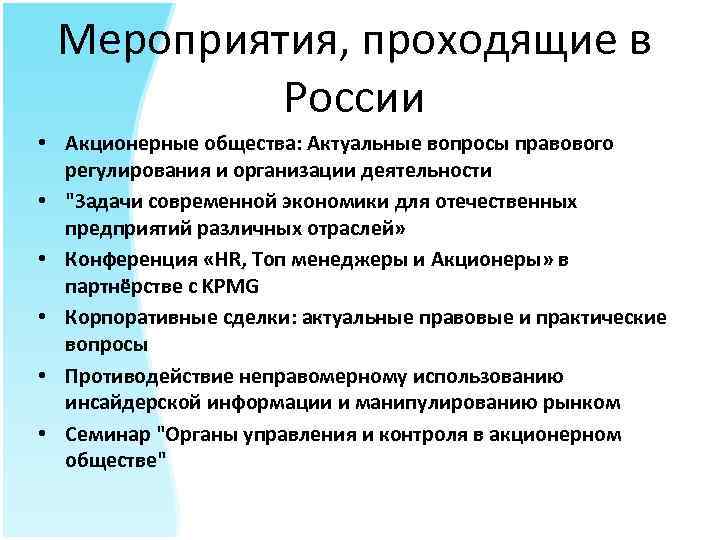 Мероприятия, проходящие в России

• Акционерные общества: Актуальные вопросы правового регулирования и организации деятельности
• "Задачи современной экономики для отечественных предприятий различных отраслей»
• Конференция «HR, Топ менеджеры и Акционеры» в партнёрстве с KPMG
• Корпоративные сделки: актуальные правовые и практические вопросы
• Противодействие неправомерному использованию инсайдерской информации и манипулированию рынком
• Семинар "Органы управления и контроля в акционерном обществе"